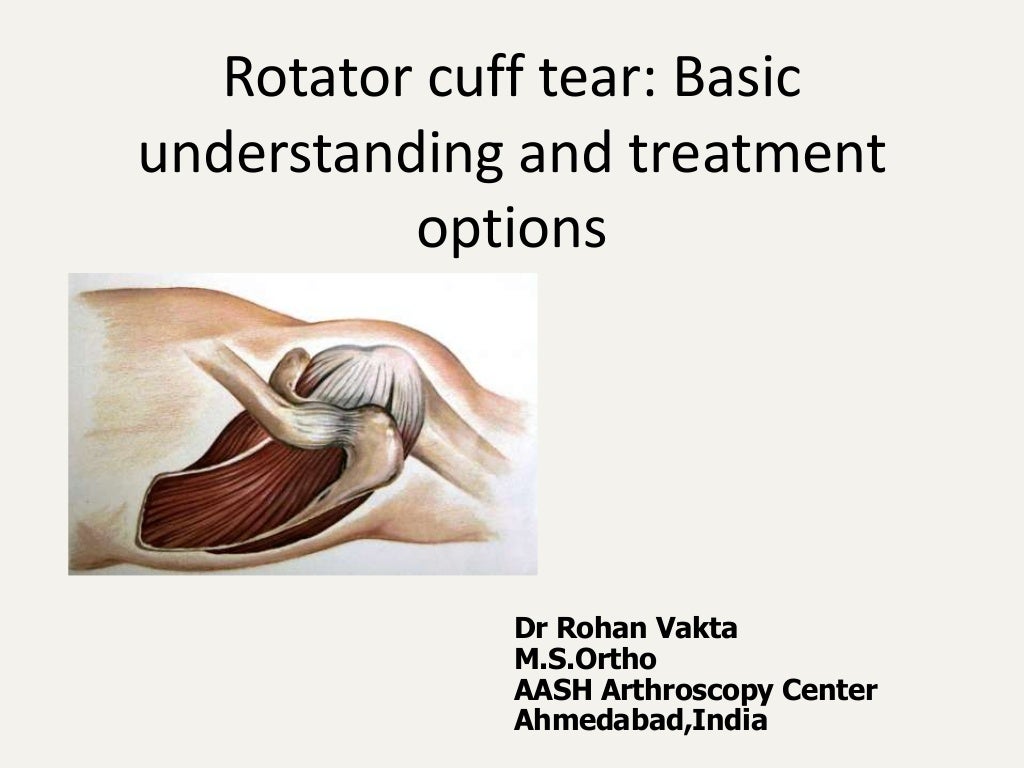 Rotator cuff tear: Basic understanding and treatment options

Dr Rohan Vakta
M.S.Ortho
AASH Arthroscopy Center
Ahmedabad,India